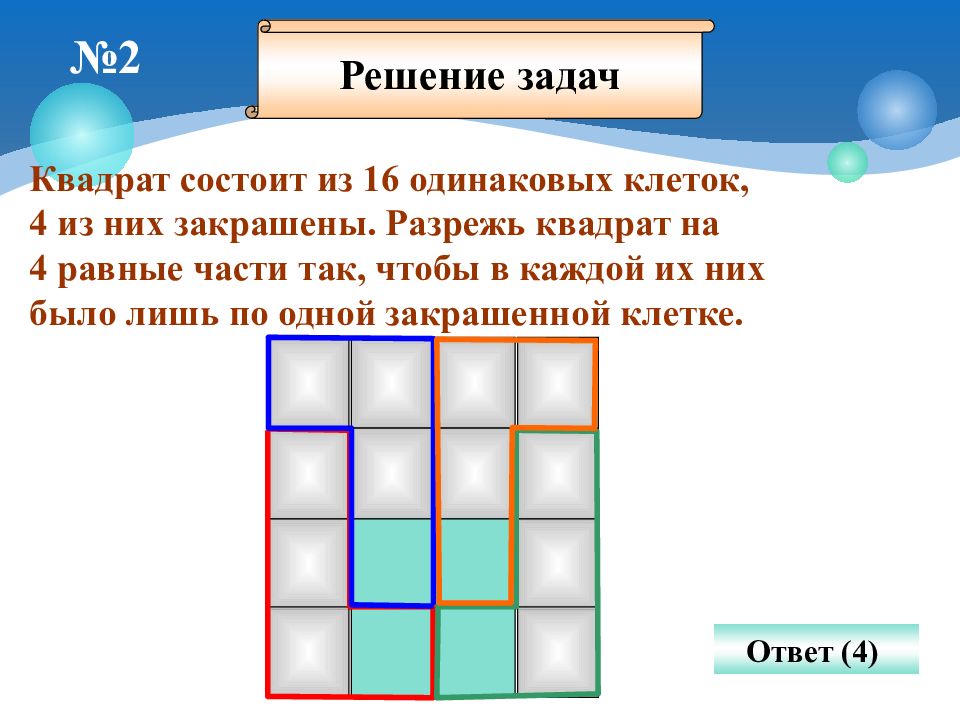 №2

Решение задач

Квадрат состоит из 16 одинаковых клеток, 4 из них закрашены. Разрежь квадрат на 4 равные части так, чтобы в каждой их них было лишь по одной закрашенной клетке.

Ответ (4)